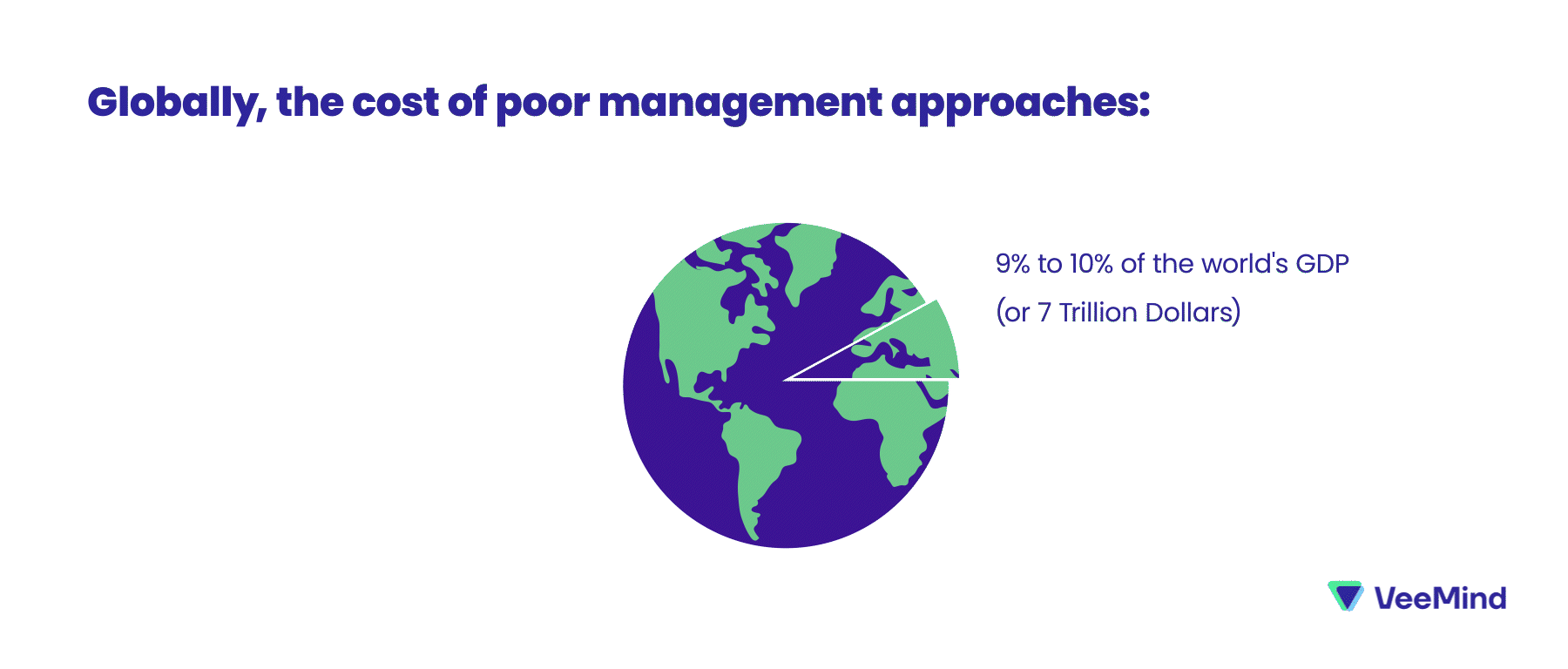 Globally, the cost of poor management approaches:

9% to 10% of the world's GDP

(or 7 Trillion Dollars)

VeeMind